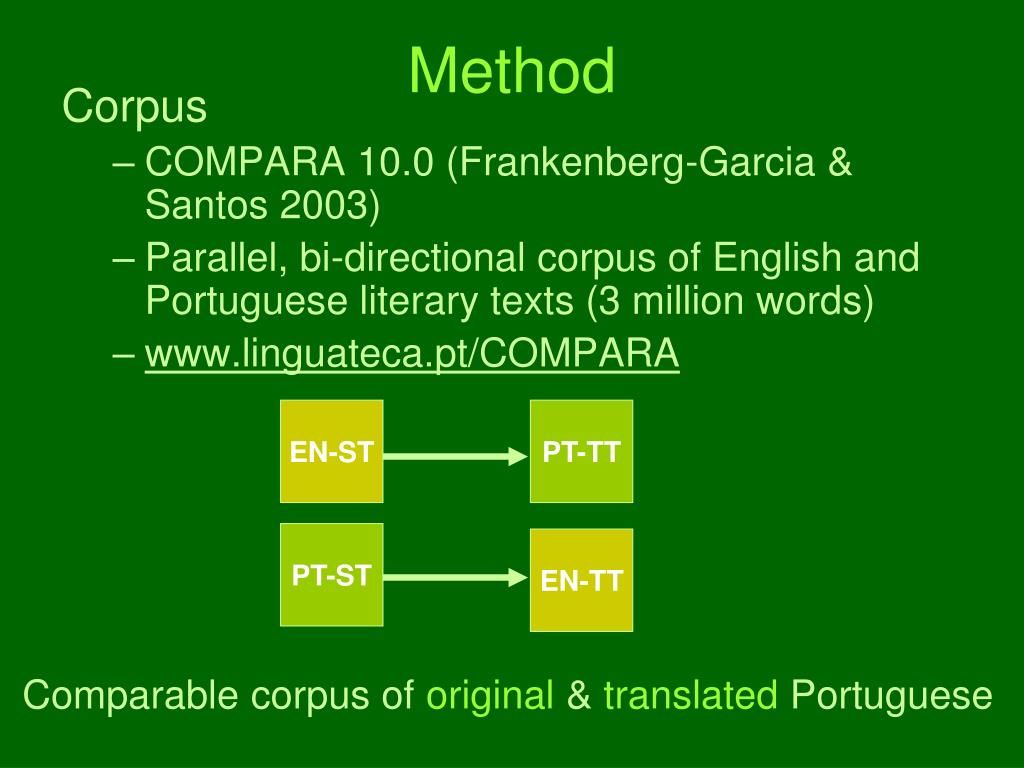 Method

Corpus

– COMPARA 10.0 (Frankenberg-Garcia & Santos 2003)

– Parallel, bi-directional corpus of English and Portuguese literary texts (3 million words)

– www.linguateca.pt/COMPARA

EN-ST

PT-TT

PT-ST

EN-TT

Comparable corpus of original & translated Portuguese